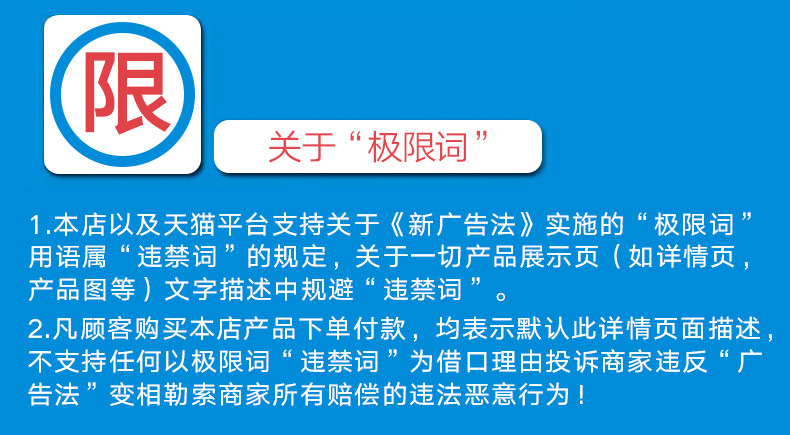 限

关于“极限词”

1.本店以及天猫平台支持关于《新广告法》实施的“极限词”用语属“违禁词”的规定，关于一切产品展示页（如详情页，产品图等）文字描述中规避“违禁词”。

2.凡顾客购买本店产品下单付款，均表示默认此详情页面描述，不支持任何以极限词“违禁词”为借口理由投诉商家违反“广告法”变相勒索商家所有赔偿的违法恶意行为！